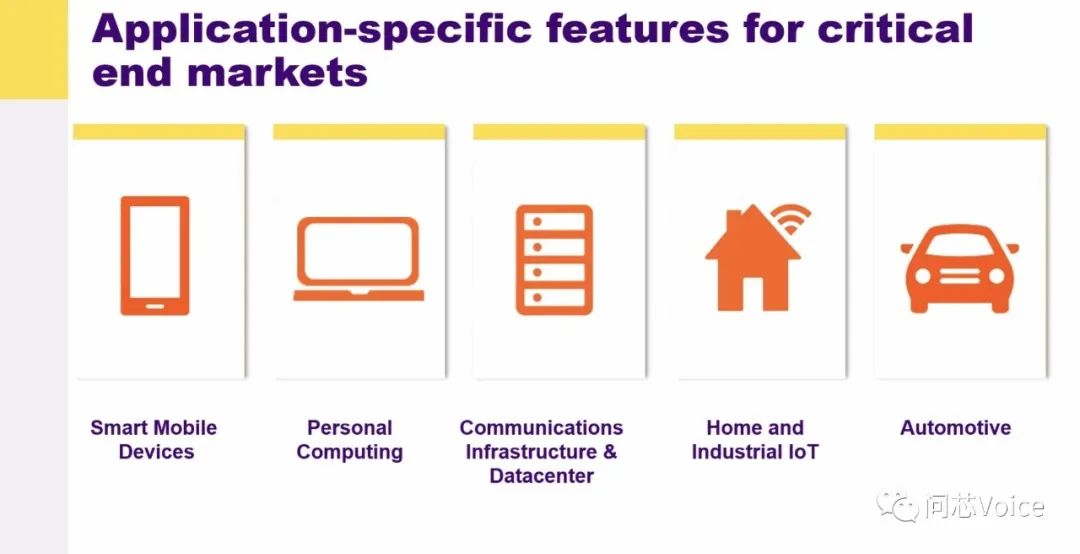 Application-specific features for critical end markets

Smart Mobile Devices

Personal Computing

Communications Infrastructure & Datacenter

Home and Industrial IoT

Automotive

问芯Voice